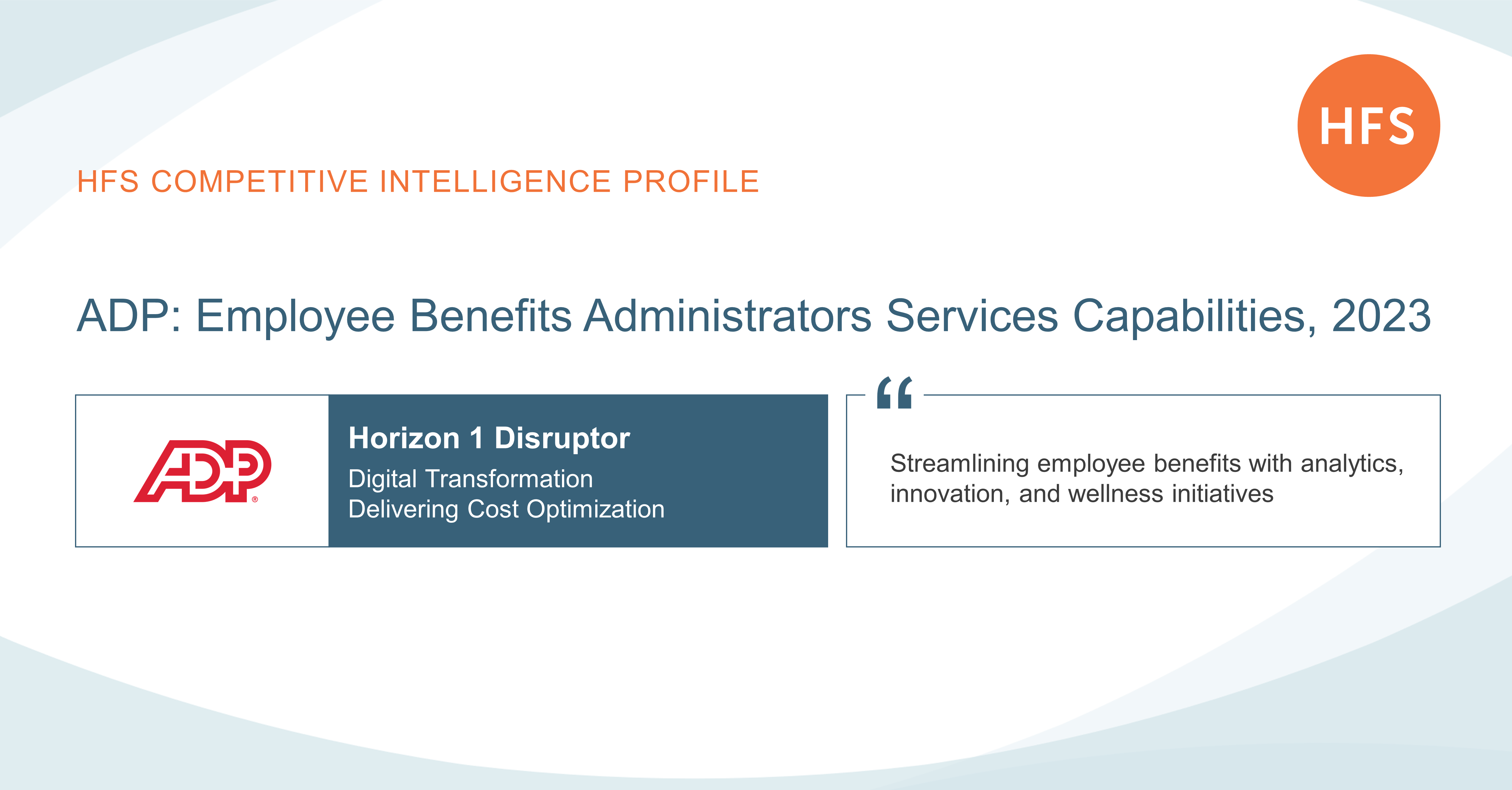 HFS

HFS COMPETITIVE INTELLIGENCE PROFILE

ADP: Employee Benefits Administrators Services Capabilities, 2023

ADP®

Horizon 1 Disruptor
Digital Transformation
Delivering Cost Optimization

“

Streamlining employee benefits with analytics, innovation, and wellness initiatives